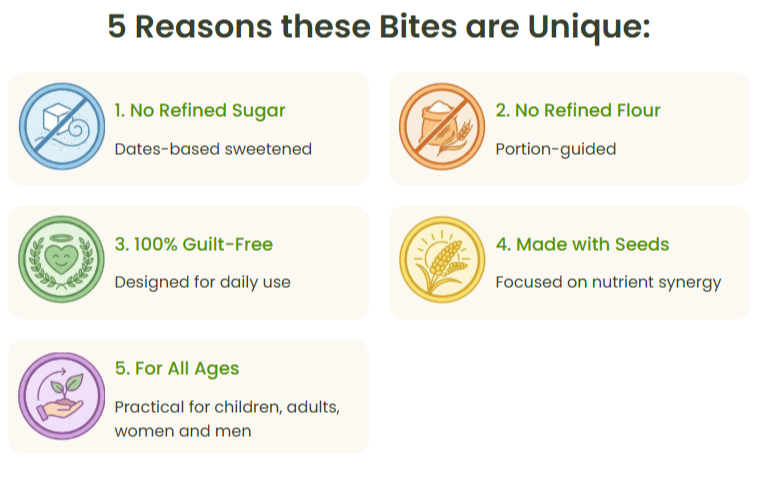 5 Reasons these Bites are Unique:

1. No Refined Sugar

Dates-based sweetened

2. No Refined Flour

Portion-guided

3. 100% Guilt-Free

Designed for daily use

4. Made with Seeds

Focused on nutrient synergy

5. For All Ages

Practical for children, adults, women and men